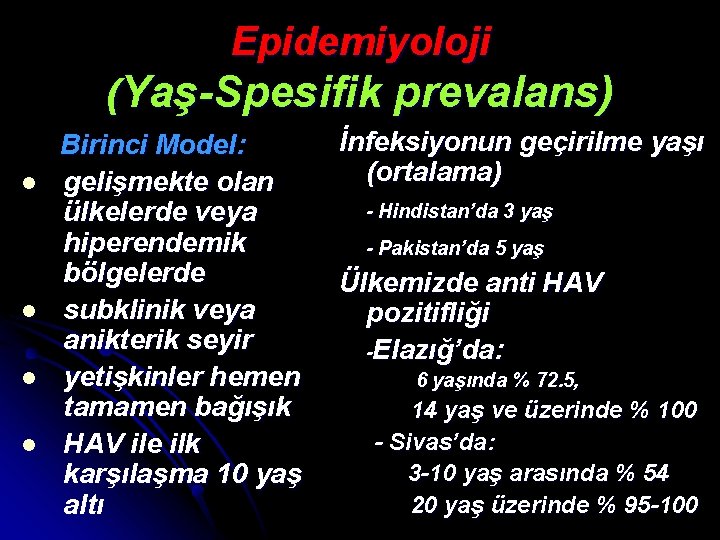 Epidemiyoloji
(Yaş-Spesifik prevalans)

Birinci Model:
- gelişmekte olan ülkelerde veya hiperendemik bölgelerde
- subklinik veya anikterik seyir
- yetişkinler hemen tamamen bağışık
- HAV ile ilk karşılaşma 10 yaş altı

İnfeksiyonun geçirilme yaşı (ortalama)
- Hindistan'da 3 yaş
- Pakistan'da 5 yaş

Ülkemizde anti HAV pozitifliği
-Elazığ'da:
6 yaşında % 72.5,
14 yaş ve üzerinde % 100
- Sivas'da:
3-10 yaş arasında % 54
20 yaş üzerinde % 95-100